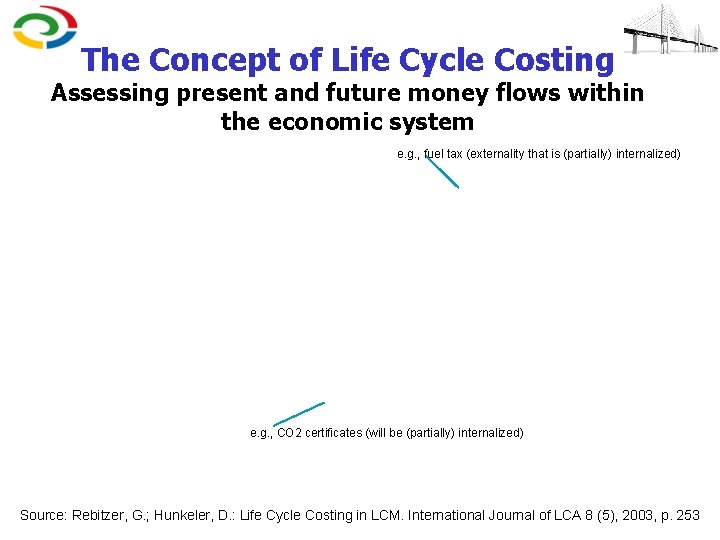 The Concept of Life Cycle Costing

Assessing present and future money flows within the economic system

e.g., fuel tax (externality that is (partially) internalized)

e.g., CO2 certificates (will be (partially) internalized)

Source: Rebitzer, G.; Hunkeler, D.: Life Cycle Costing in LCM. International Journal of LCA 8 (5), 2003, p. 253